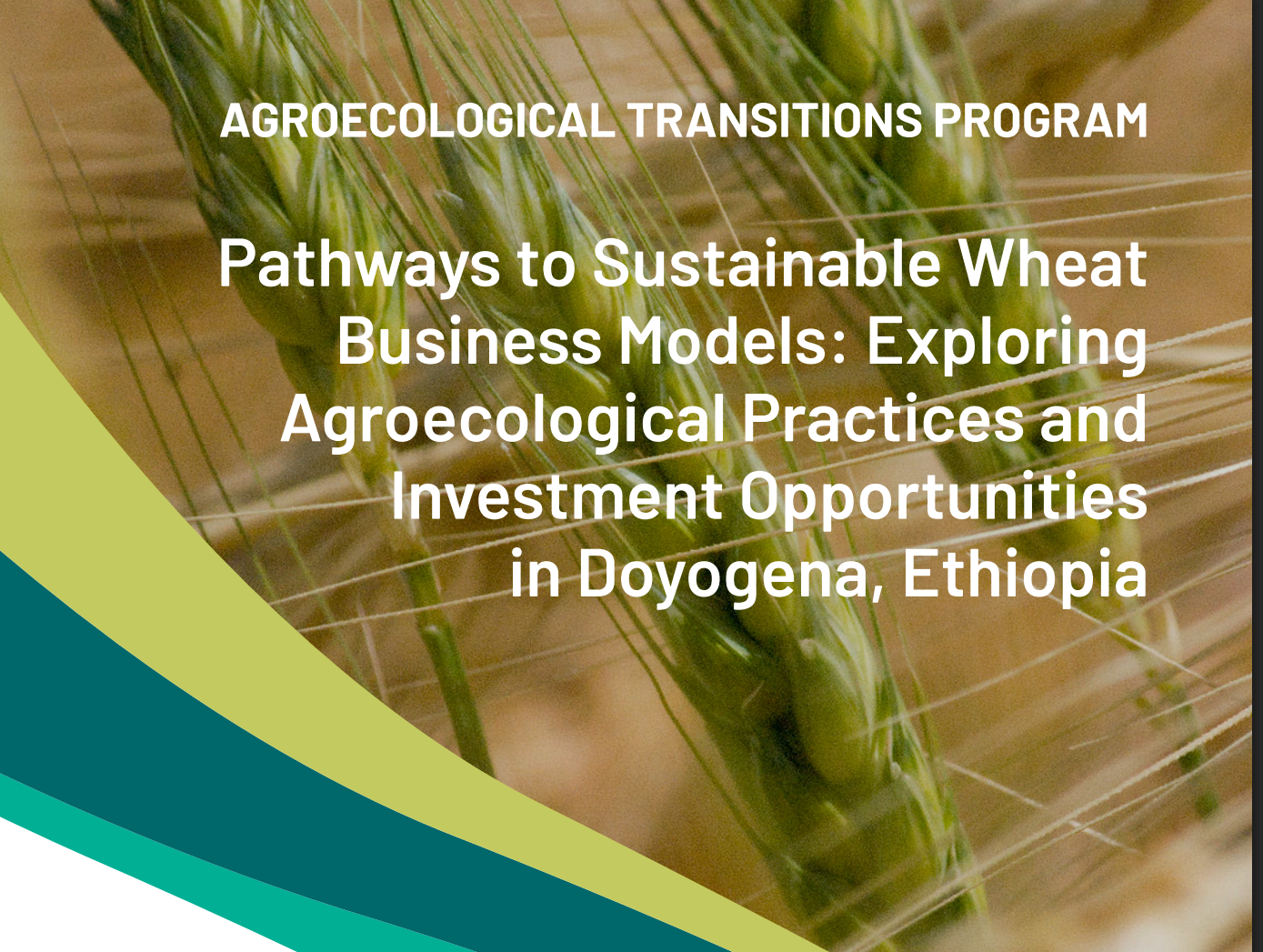 AGROECOLOGICAL TRANSITIONS PROGRAM

Pathways to Sustainable Wheat Business Models: Exploring Agroecological Practices and Investment Opportunities in Doyogena, Ethiopia